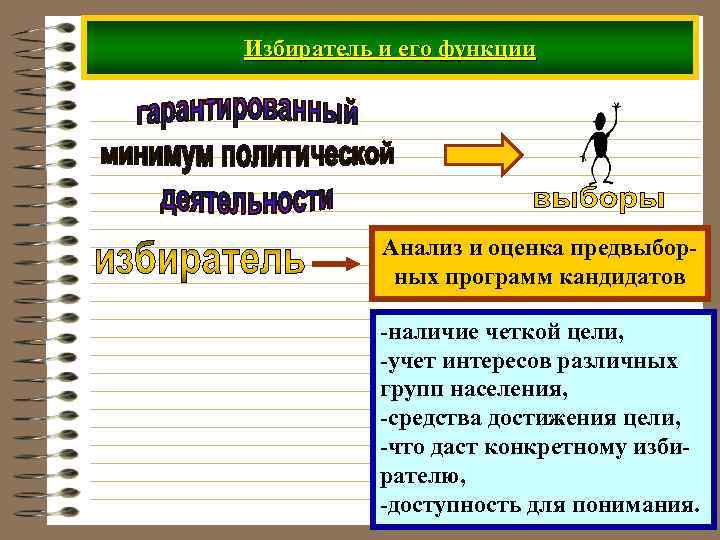 Избиратель и его функции

гарантированный минимум политической деятельности

выборы

избиратель

Анализ и оценка предвыборных программ кандидатов

-наличие четкой цели,
-учет интересов различных групп населения,
-средства достижения цели,
-что даст конкретному избирателю,
-доступность для понимания.